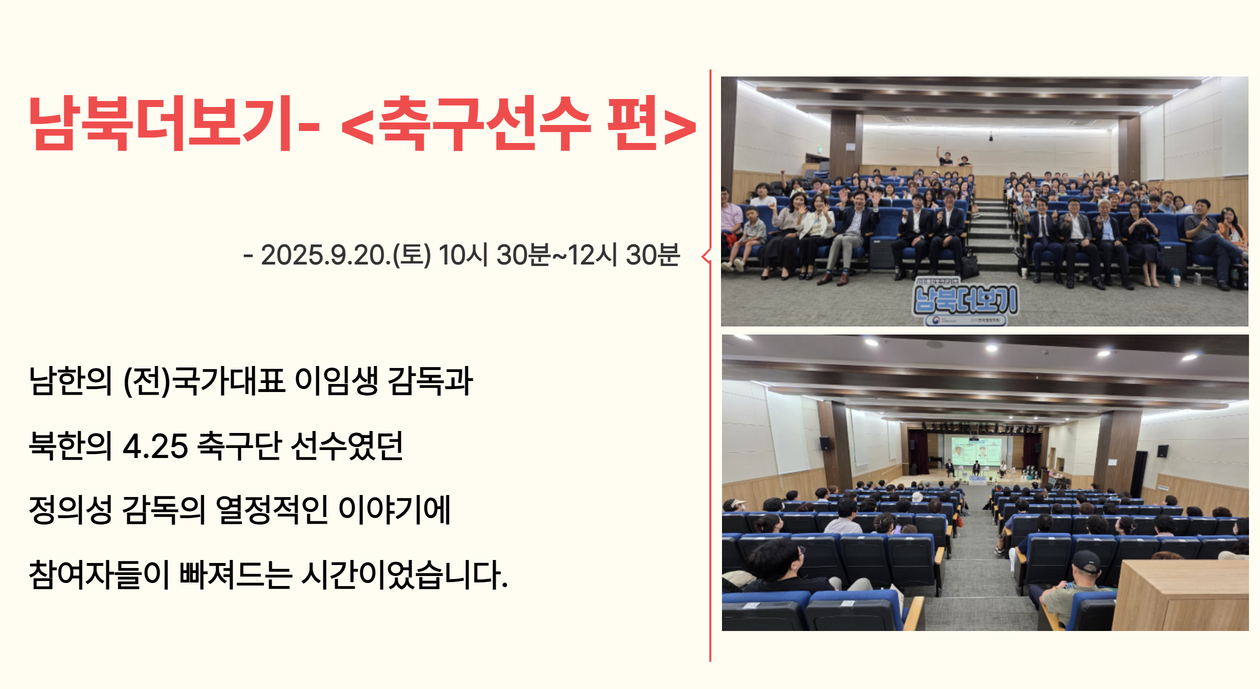 남북더보기- <축구선수 편>

- 2025.9.20.(토) 10시 30분~12시 30분

남한의 (전)국가대표 이임생 감독과

북한의 4.25 축구단 선수였던

정의성 감독의 열정적인 이야기에

참여자들이 빠져드는 시간이었습니다.

남북더보기